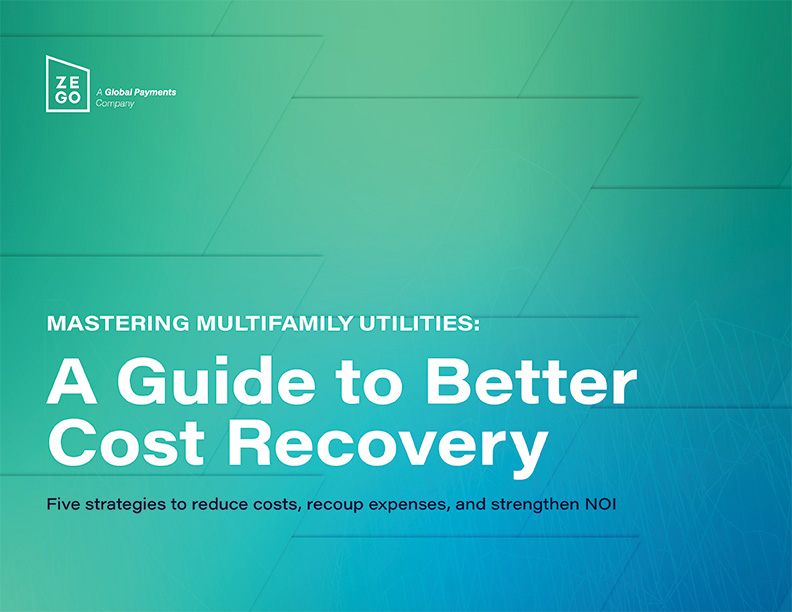 ZE
GO

A Global Payments Company

MASTERING MULTIFAMILY UTILITIES:

A Guide to Better Cost Recovery

Five strategies to reduce costs, recoup expenses, and strengthen NOI